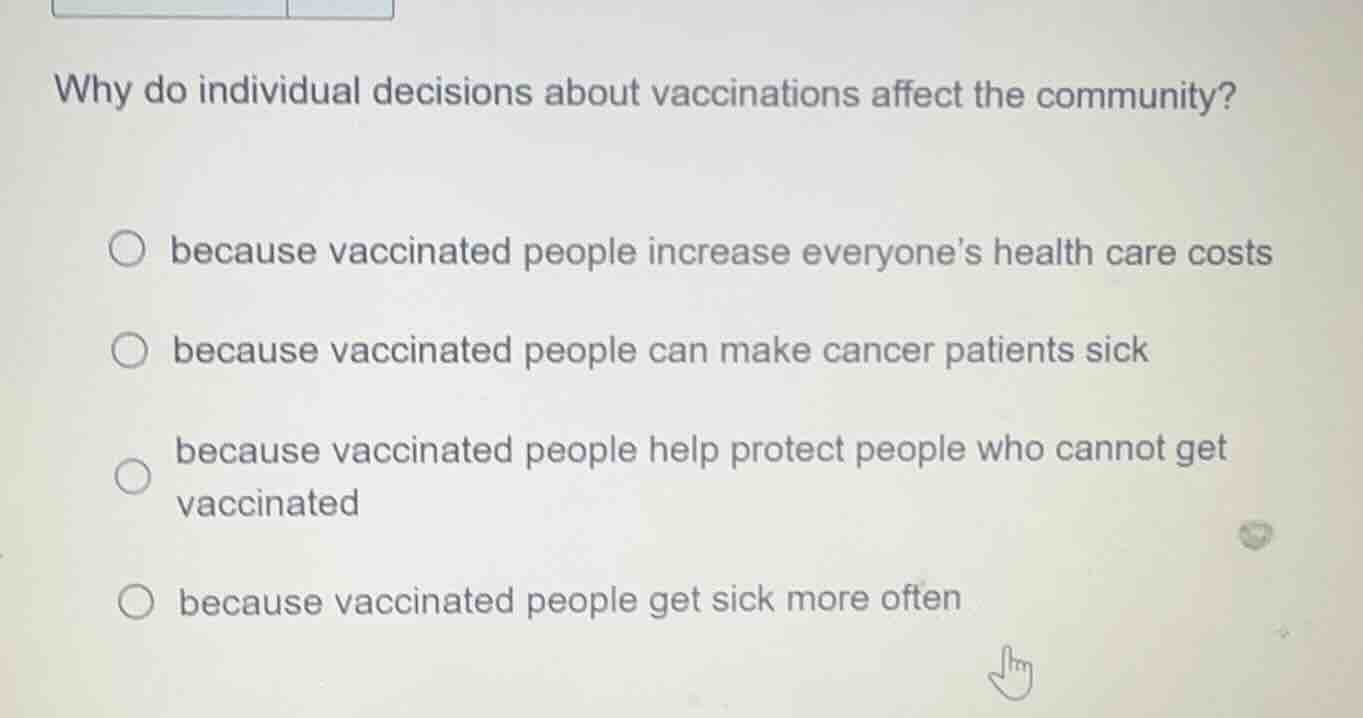 Why do individual decisions about vaccinations affect the community?

because vaccinated people increase everyone's health care costs

because vaccinated people can make cancer patients sick

because vaccinated people help protect people who cannot get vaccinated

because vaccinated people get sick more often